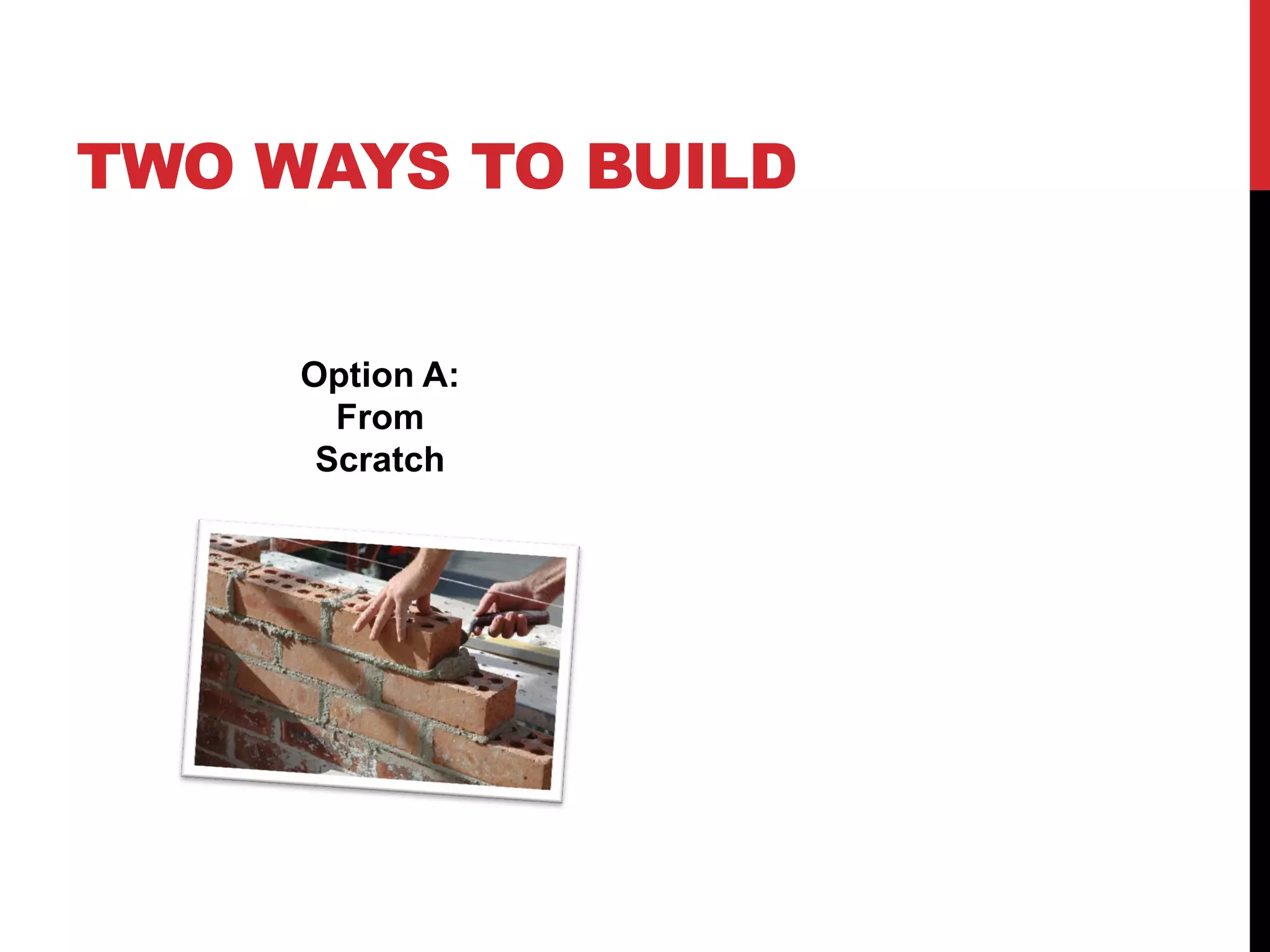 TWO WAYS TO BUILD

Option A:
From
Scratch